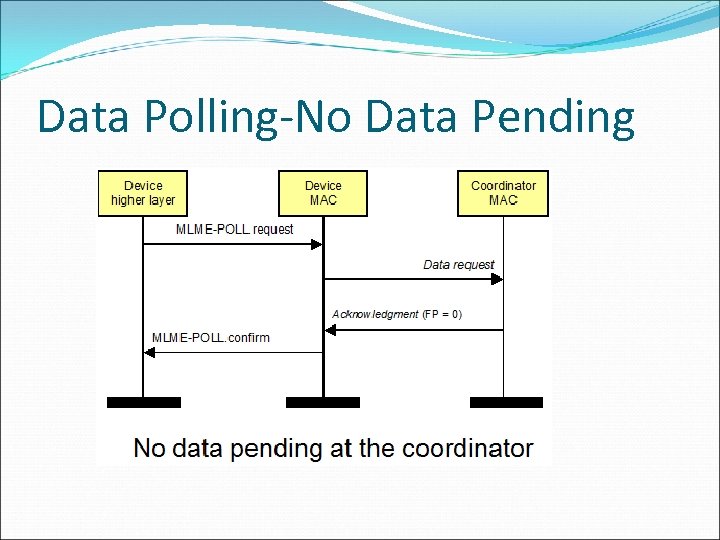 Data Polling-No Data Pending

Device higher layer

Device MAC

Coordinator MAC

MLME-POLL.request

Data request

Acknowledgment (FP = 0)

MLME-POLL.confirm

No data pending at the coordinator